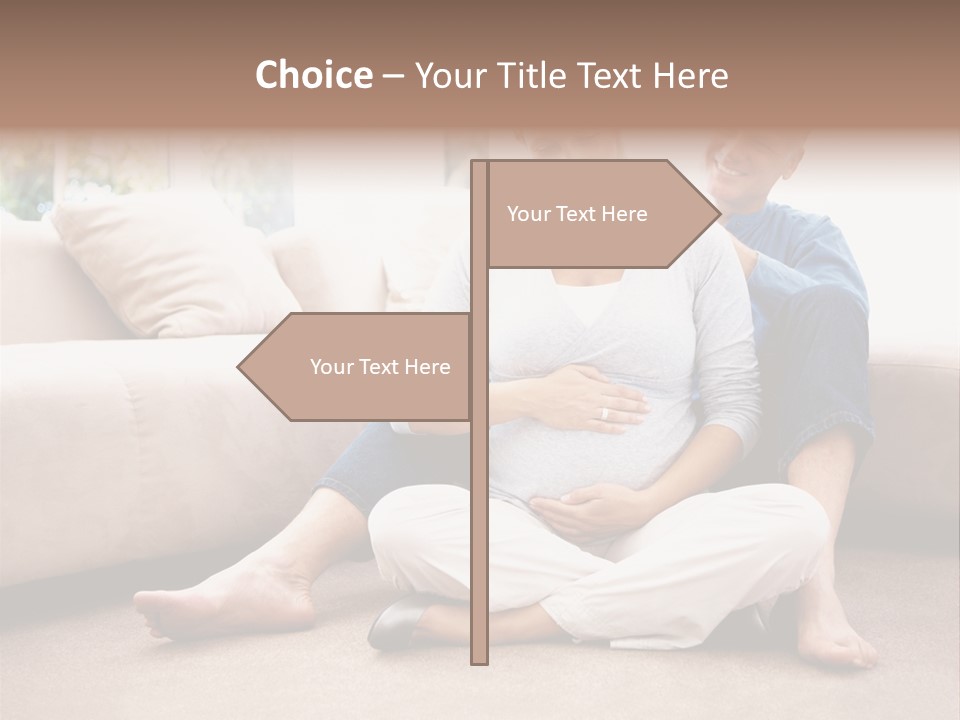 Choice – Your Title Text Here

Your Text Here

Your Text Here